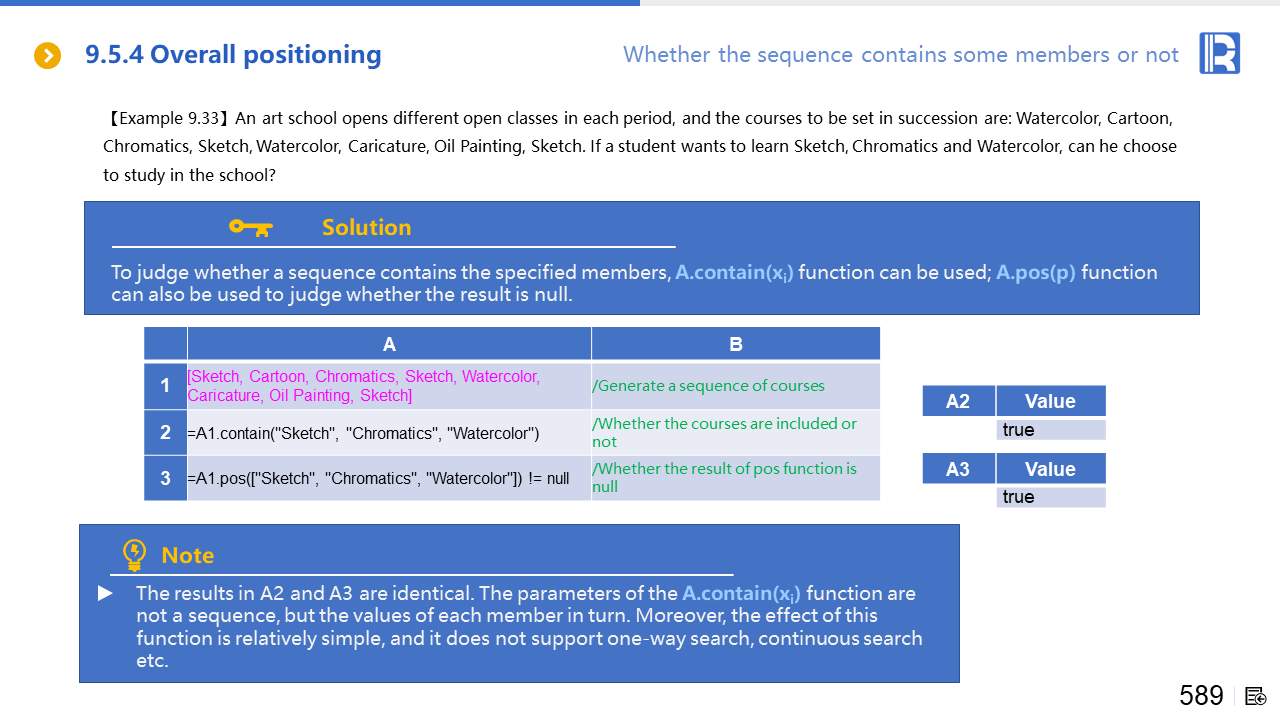 9.5.4 Overall positioning

Whether the sequence contains some members or not

【Example 9.33】An art school opens different open classes in each period, and the courses to be set in succession are: Watercolor, Cartoon, Chromatics, Sketch, Watercolor, Caricature, Oil Painting, Sketch. If a student wants to learn Sketch, Chromatics and Watercolor, can he choose to study in the school?

Solution

To judge whether a sequence contains the specified members, A.contain($x_i$) function can be used; A.pos(p) function can also be used to judge whether the result is null.

| | A | B |
|---|---|---|
| 1 | [Sketch, Cartoon, Chromatics, Sketch, Watercolor, Caricature, Oil Painting, Sketch] | /Generate a sequence of courses |
| 2 | =A1.contain("Sketch", "Chromatics", "Watercolor") | /Whether the courses are included or not |
| 3 | =A1.pos(["Sketch", "Chromatics", "Watercolor"]) != null | /Whether the result of pos function is null |

| A2 | Value |
|---|---|
| | true |

| A3 | Value |
|---|---|
| | true |

Note

▶ The results in A2 and A3 are identical. The parameters of the A.contain($x_i$) function are not a sequence, but the values of each member in turn. Moreover, the effect of this function is relatively simple, and it does not support one-way search, continuous search etc.

589